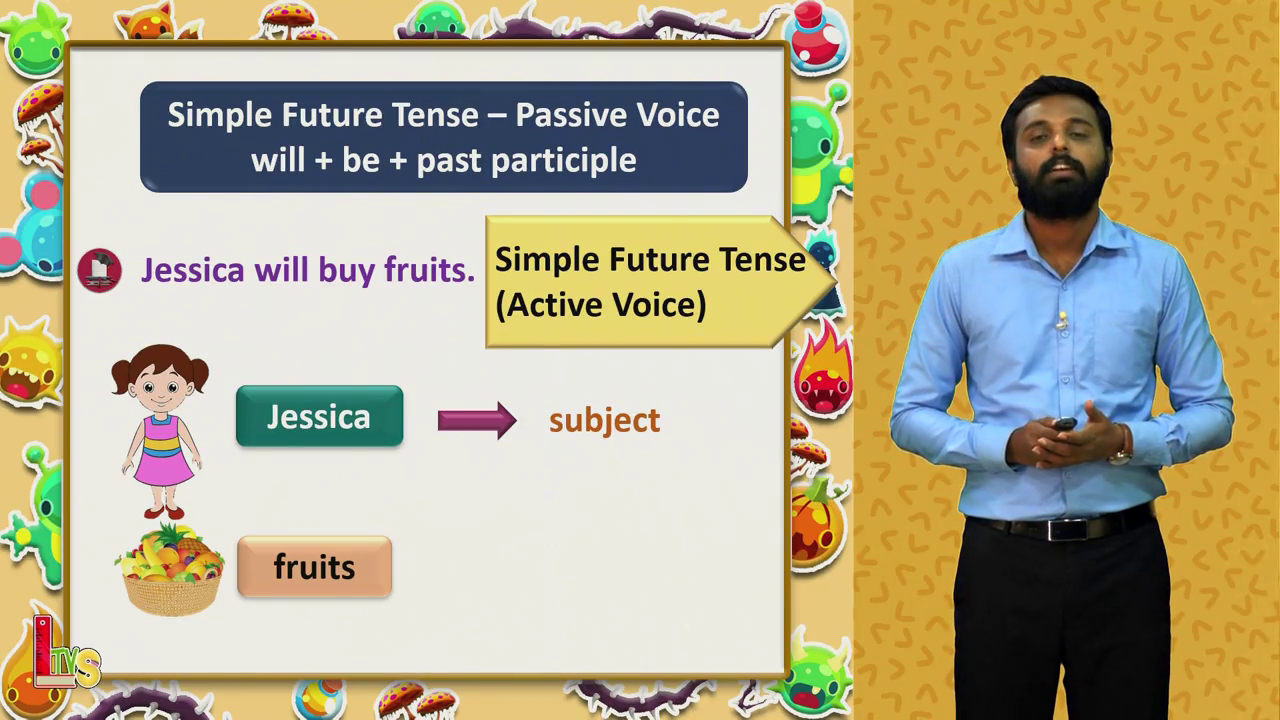 Simple Future Tense – Passive Voice
will + be + past participle

Jessica will buy fruits.

Simple Future Tense
(Active Voice)

Jessica

subject

fruits

LTVS